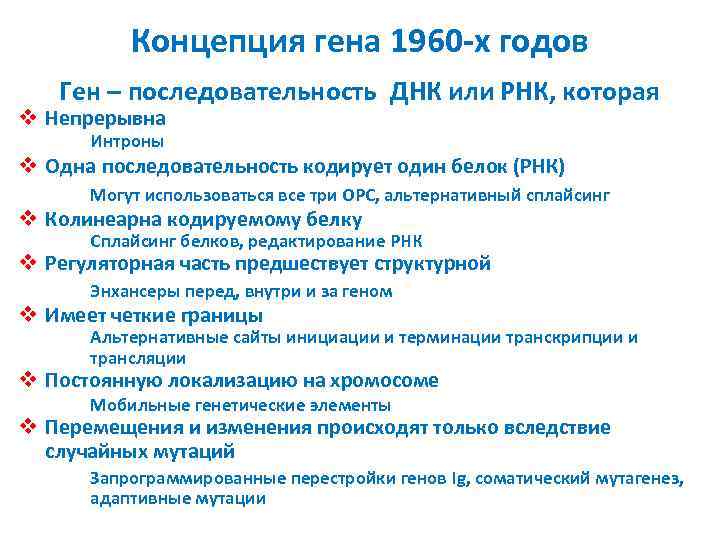 Концепция гена 1960-х годов

Ген – последовательность ДНК или РНК, которая

❖ Непрерывна

Интроны

❖ Одна последовательность кодирует один белок (РНК)

Могут использоваться все три ОРС, альтернативный сплайсинг

❖ Колинеарна кодируемому белку

Сплайсинг белков, редактирование РНК

❖ Регуляторная часть предшествует структурной

Энхансеры перед, внутри и за геном

❖ Имеет четкие границы

Альтернативные сайты инициации и терминации транскрипции и трансляции

❖ Постоянную локализацию на хромосоме

Мобильные генетические элементы

❖ Перемещения и изменения происходят только вследствие случайных мутаций

Запрограммированные перестройки генов Ig, соматический мутагенез, адаптивные мутации